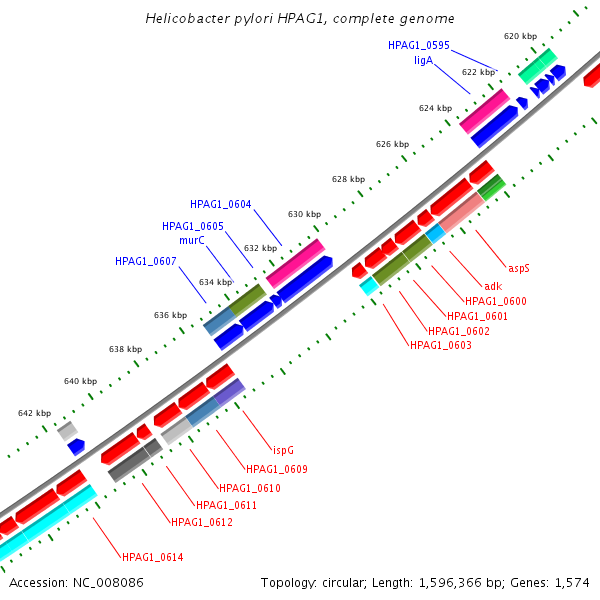 Helicobacter pylori HPAG1, complete genome

620 kbp
HPAG1_0595
ligA
622 kbp
624 kbp
626 kbp
628 kbp
HPAG1_0604
630 kbp
HPAG1_0605
murC
632 kbp
HPAG1_0607
634 kbp
636 kbp
638 kbp
640 kbp
642 kbp

aspS
adk
HPAG1_0600
HPAG1_0601
HPAG1_0602
HPAG1_0603

ispG
HPAG1_0609
HPAG1_0610
HPAG1_0611
HPAG1_0612
HPAG1_0614

Accession: NC_008086
Topology: circular; Length: 1,596,366 bp; Genes: 1,574